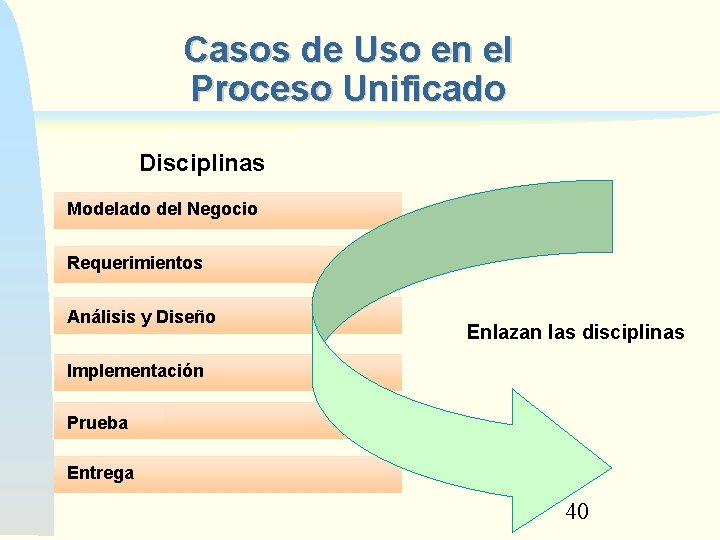 Casos de Uso en el Proceso Unificado

Disciplinas

Modelado del Negocio

Requerimientos

Análisis y Diseño

Implementación

Prueba

Entrega

Enlazan las disciplinas

40